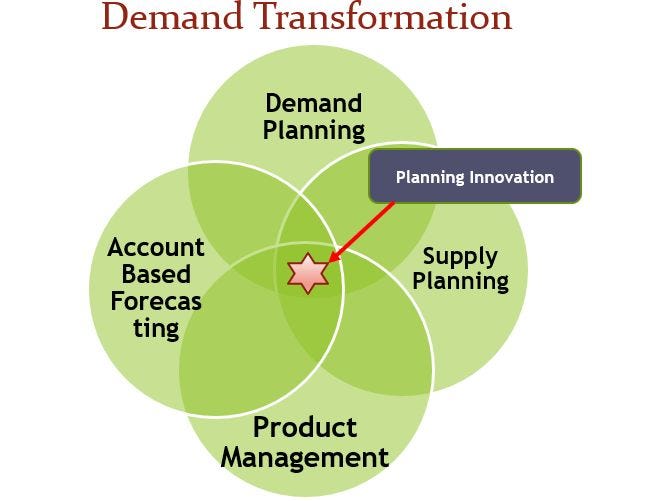 Demand Transformation

Demand Planning

Planning Innovation

Account Based Forecas ting

Supply Planning

Product Management